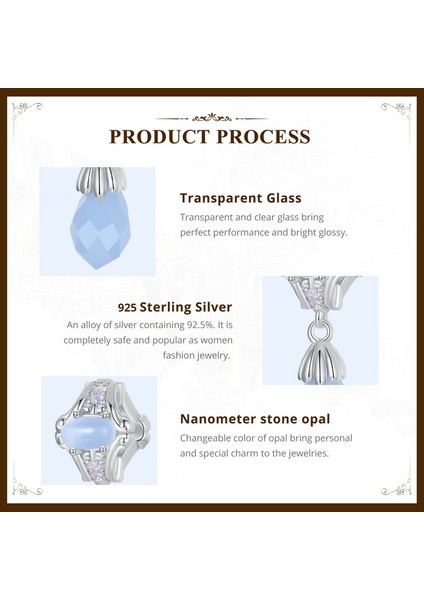 PRODUCT PROCESS

Transparent Glass

Transparent and clear glass bring perfect performance and bright glossy.

925 Sterling Silver

An alloy of silver containing 92.5%. It is completely safe and popular as women fashion jewelry.

Nanometer stone opal

Changeable color of opal bring personal and special charm to the jewelries.